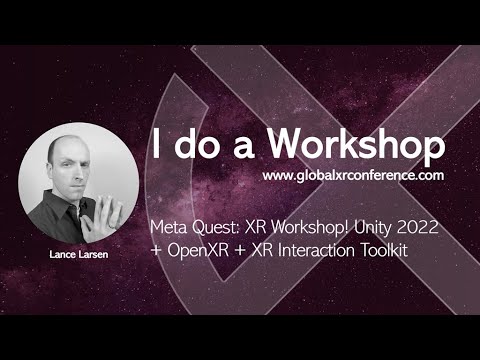 I do a Workshop
www.globalxrconference.com

Meta Quest: XR Workshop! Unity 2022 + OpenXR + XR Interaction Toolkit

Lance Larsen